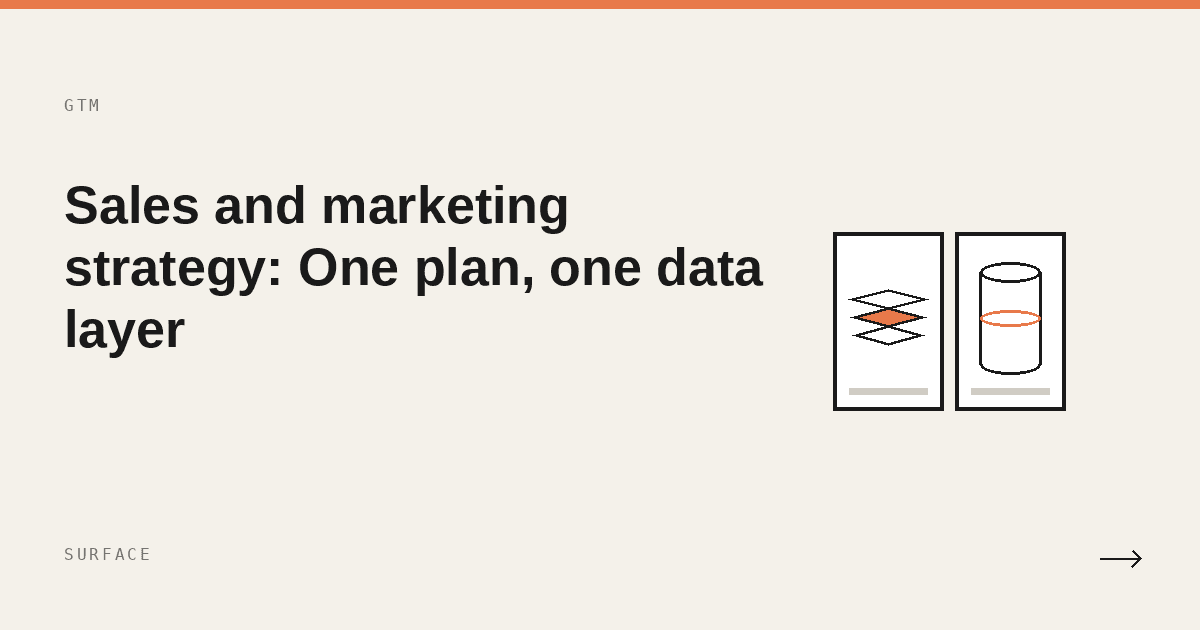 GTM

Sales and marketing strategy: One plan, one data layer

SURFACE